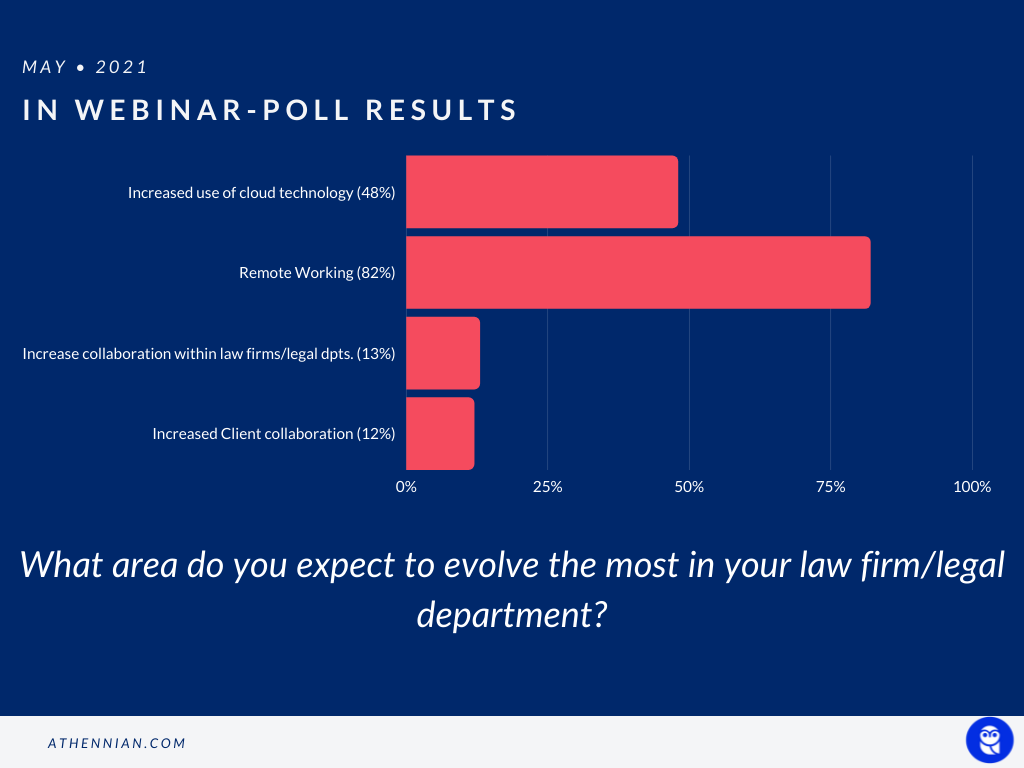 MAY • 2021

IN WEBINAR-POLL RESULTS

Increased use of cloud technology (48%)

Remote Working (82%)

Increase collaboration within law firms/legal dpts. (13%)

Increased Client collaboration (12%)

0%
25%
50%
75%
100%

What area do you expect to evolve the most in your law firm/legal department?

ATHENNIAN.COM